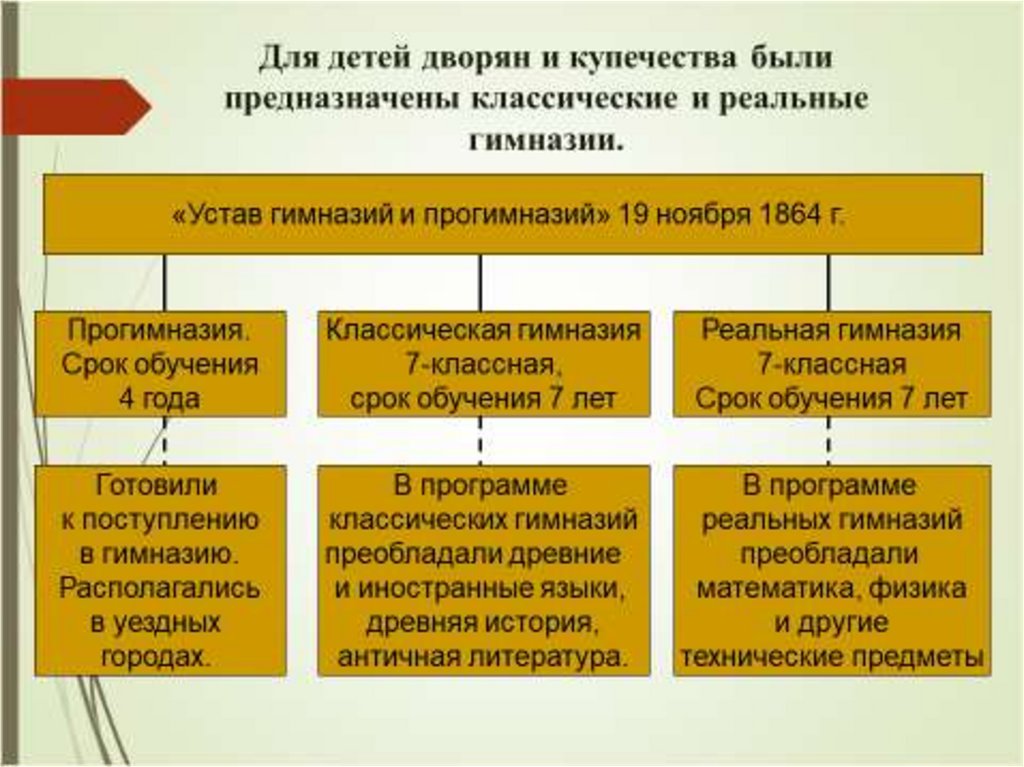 Для детей дворян и купечества были предназначены классические и реальные гимназии.

«Устав гимназий и прогимназий» 19 ноября 1864 г.

Прогимназия. Срок обучения 4 года

Классическая гимназия 7-классная, срок обучения 7 лет

Реальная гимназия 7-классная Срок обучения 7 лет

Готовили к поступлению в гимназию. Располагались в уездных городах.

В программе классических гимназий преобладали древние и иностранные языки, древняя история, античная литература.

В программе реальных гимназий преобладали математика, физика и другие технические предметы